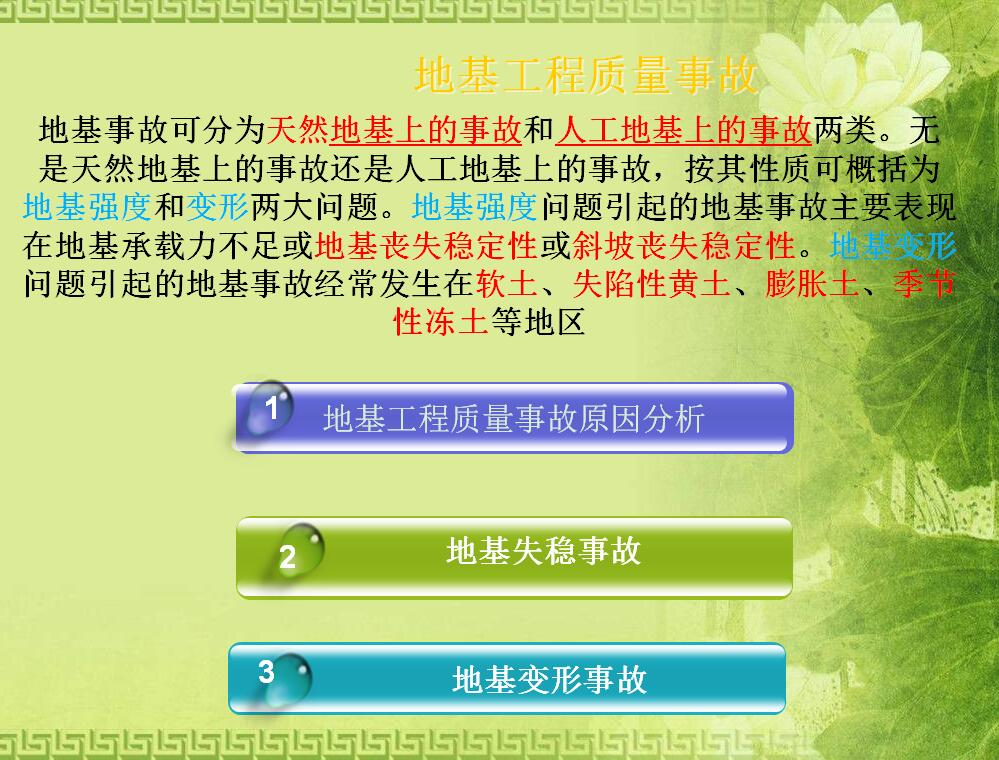 地基工程质量事故

地基事故可分为天然地基上的事故和人工地基上的事故两类。无是天然地基上的事故还是人工地基上的事故，按其性质可概括为地基强度和变形两大问题。地基强度问题引起的地基事故主要表现在地基承载力不足或地基丧失稳定性或斜坡丧失稳定性。地基变形问题引起的地基事故经常发生在软土、失陷性黄土、膨胀土、季节性冻土等地区

1 地基工程质量事故原因分析

2 地基失稳事故

3 地基变形事故